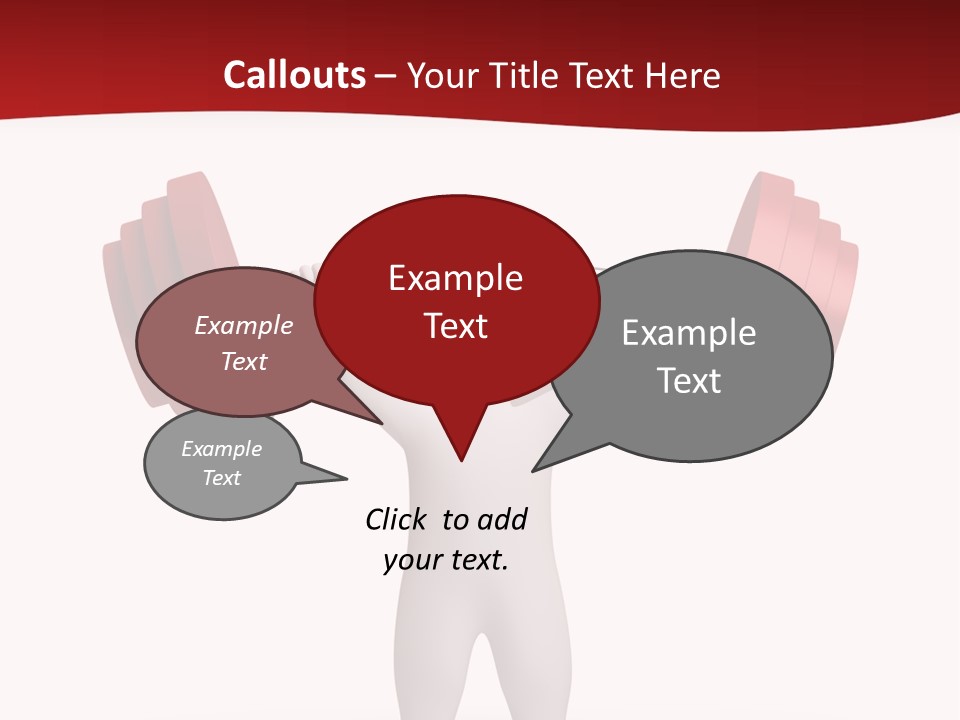 Callouts – Your Title Text Here

Example Text

Example Text

Example Text

Example Text

Click to add your text.